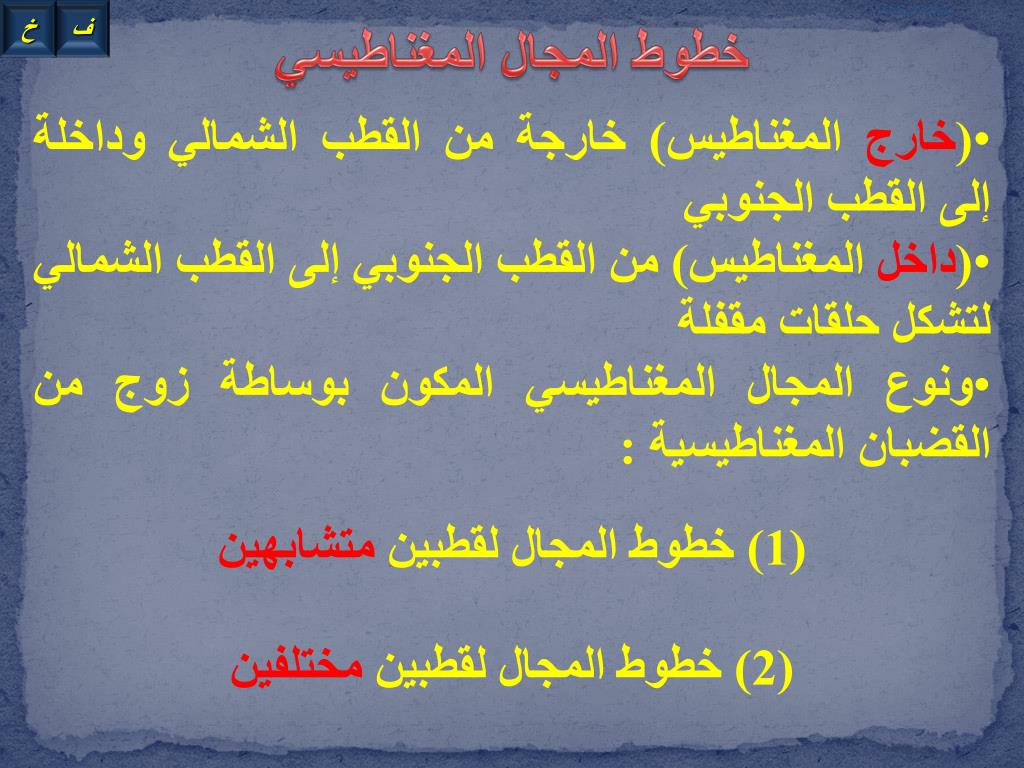 ف خ

خطوط المجال المغناطيسي

•(خارج المغناطيس) خارجة من القطب الشمالي وداخلة إلى القطب الجنوبي

•(داخل المغناطيس) من القطب الجنوبي إلى القطب الشمالي لتشكل حلقات مقفلة

•ونوع المجال المغناطيسي المكون بوساطة زوج من القضبان المغناطيسية :

(1) خطوط المجال لقطبين متشابهين

(2) خطوط المجال لقطبين مختلفين